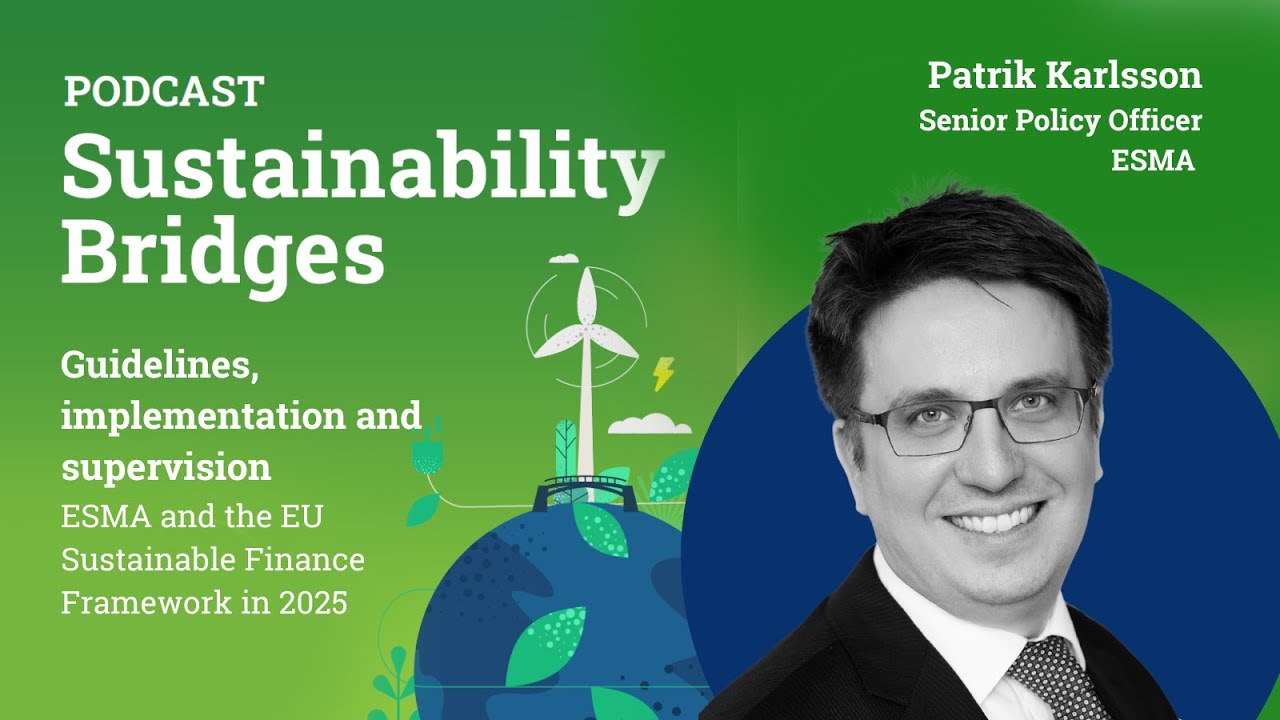 PODCAST
Sustainability Bridges

Guidelines, implementation and supervision
ESMA and the EU Sustainable Finance Framework in 2025

Patrik Karlsson
Senior Policy Officer
ESMA